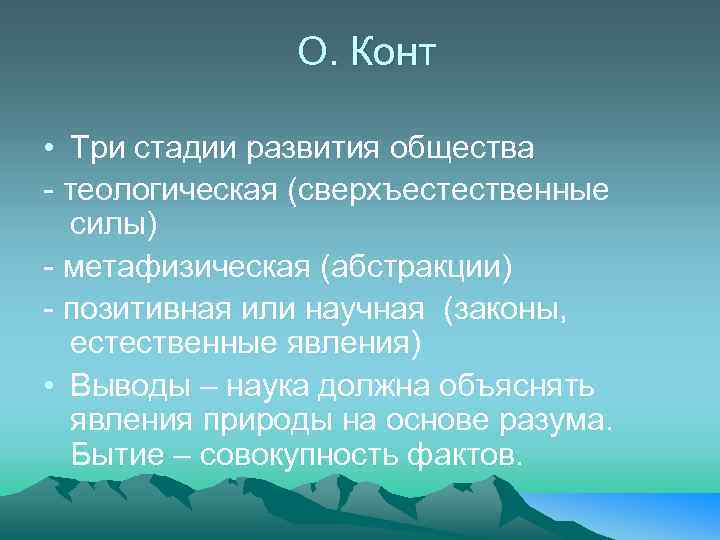 О. Конт

• Три стадии развития общества

- теологическая (сверхъестественные силы)

- метафизическая (абстракции)

- позитивная или научная (законы, естественные явления)

• Выводы – наука должна объяснять явления природы на основе разума. Бытие – совокупность фактов.